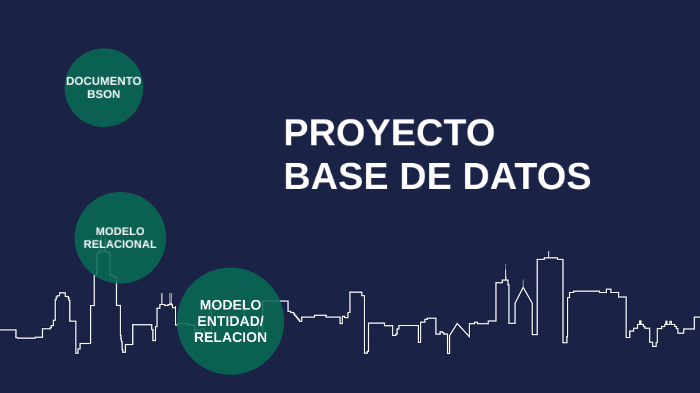 DOCUMENTO BSON

PROYECTO
BASE DE DATOS

MODELO RELACIONAL

MODELO ENTIDAD/ RELACION